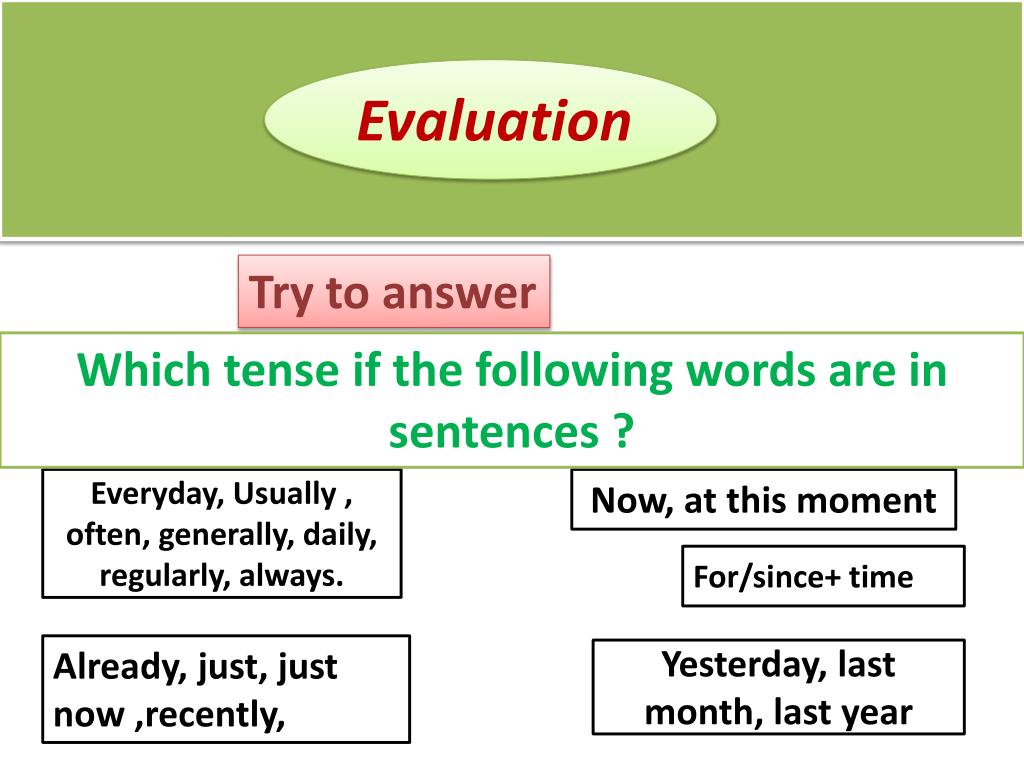 Evaluation

Try to answer

Which tense if the following words are in sentences ?

Everyday, Usually , often, generally, daily, regularly, always.

Now, at this moment

For/since+ time

Already, just, just now ,recently,

Yesterday, last month, last year